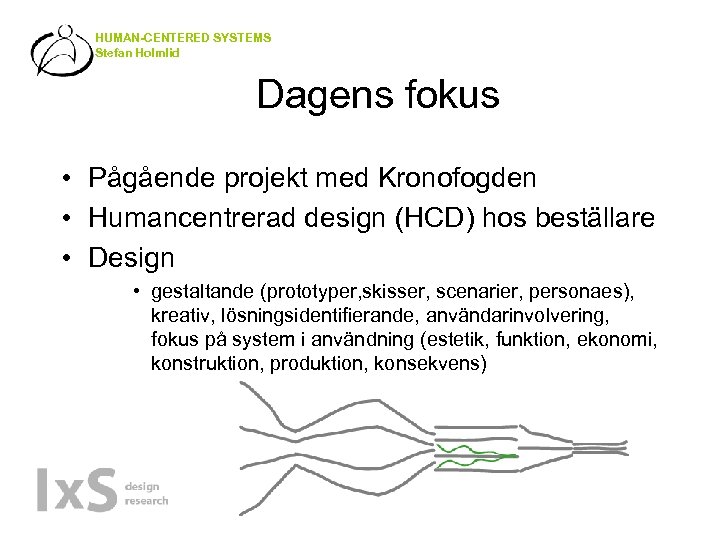 HUMAN-CENTERED SYSTEMS
Stefan Holmlid

Dagens fokus

• Pågående projekt med Kronofogden
• Humancentrerad design (HCD) hos beställare
• Design
  • gestaltande (prototyper,skisser, scenarier, personaes), kreativ, lösningsidentifierande, användarinvolvering, fokus på system i användning (estetik, funktion, ekonomi, konstruktion, produktion, konsekvens)

IxS design research